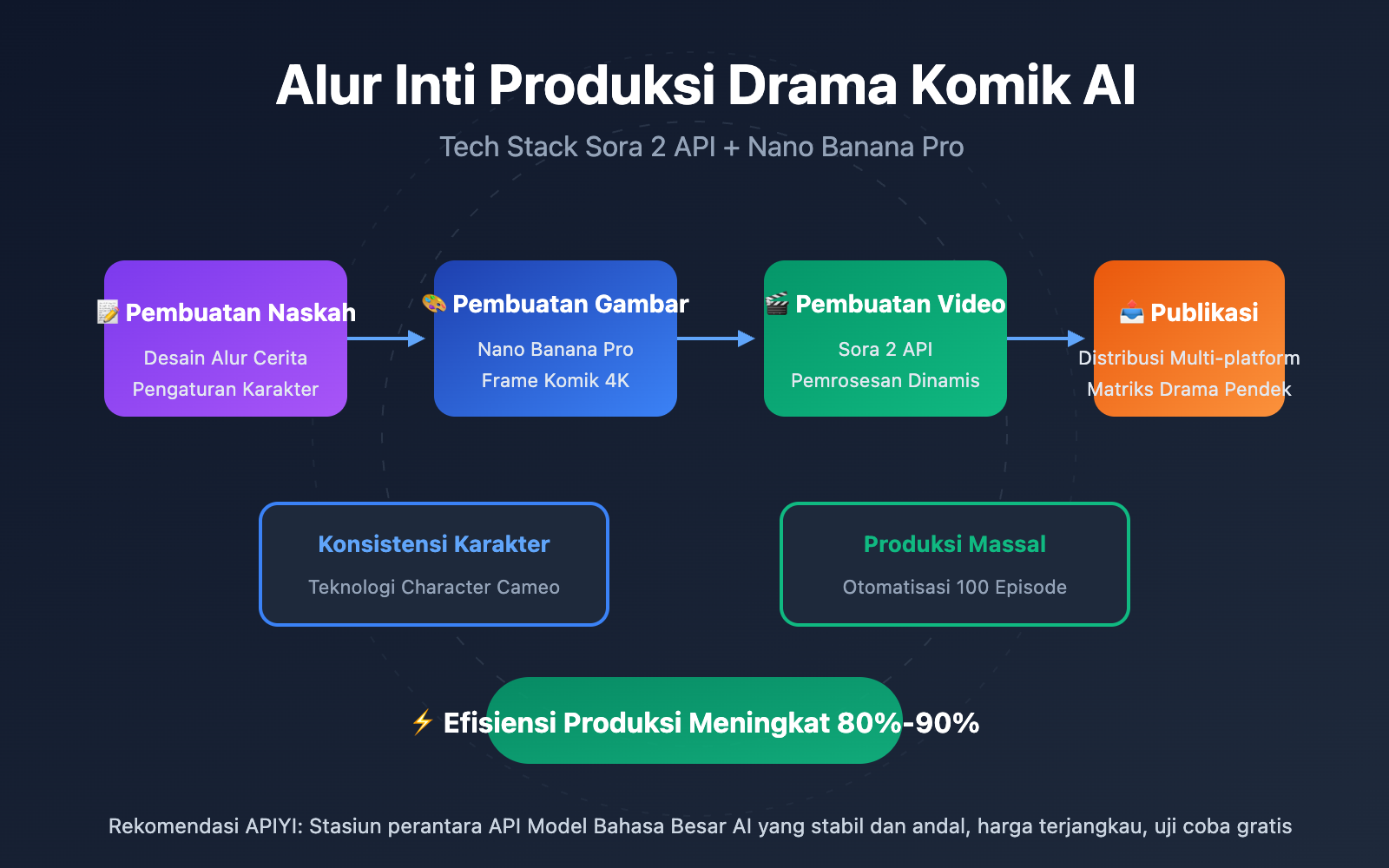 Alur Inti Produksi Drama Komik AI

Tech Stack Sora 2 API + Nano Banana Pro

📝 Pembuatan Naskah
Desain Alur Cerita
Pengaturan Karakter

🎨 Pembuatan Gambar
Nano Banana Pro
Frame Komik 4K

🎬 Pembuatan Video
Sora 2 API
Pemrosesan Dinamis

📤 Publikasi
Distribusi Multi-platform
Matriks Drama Pendek

Konsistensi Karakter
Teknologi Character Cameo

Produksi Massal
Otomatisasi 100 Episode

⚡ Efisiensi Produksi Meningkat 80%-90%

Rekomendasi APIYI: Stasiun perantara API Model Bahasa Besar AI yang stabil dan andal, harga terjangkau, uji coba gratis